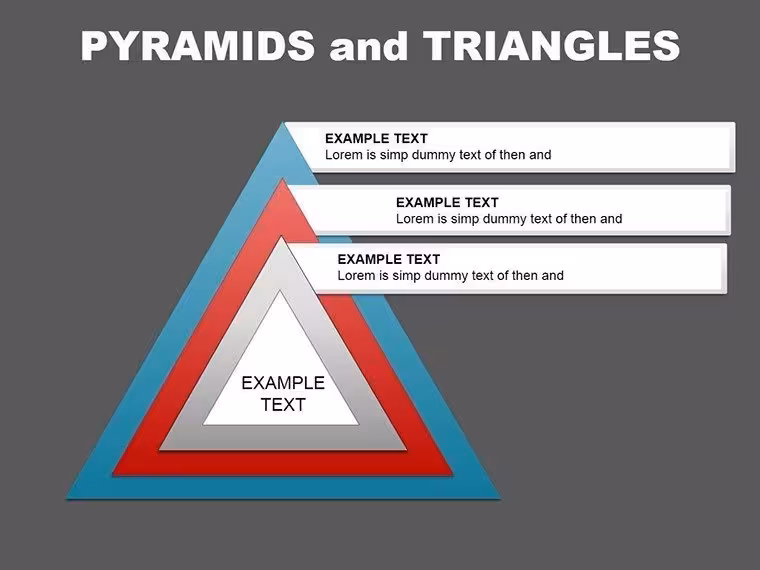 PYRAMIDS and TRIANGLES

EXAMPLE TEXT
Lorem is simp dummy text of then and

EXAMPLE TEXT
Lorem is simp dummy text of then and

EXAMPLE TEXT
Lorem is simp dummy text of then and

EXAMPLE TEXT